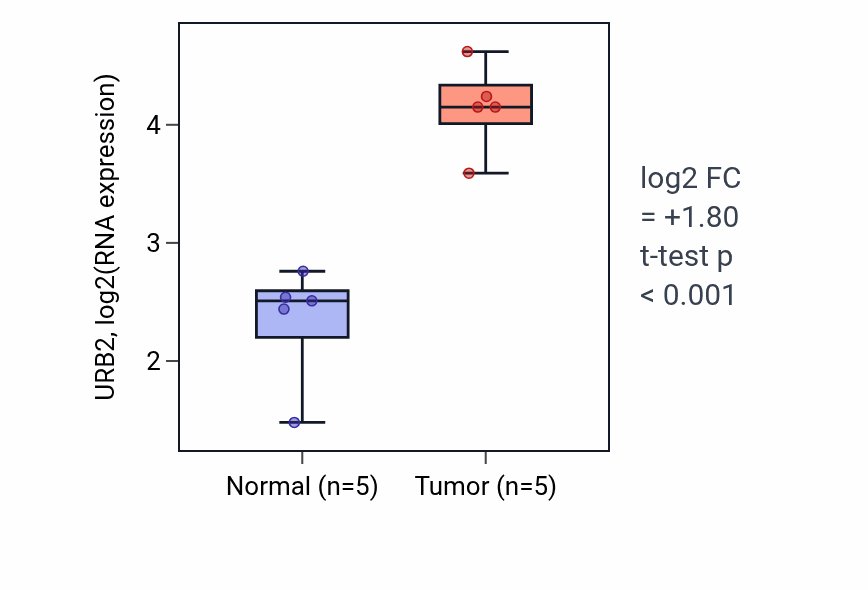 URB2, log2(RNA expression)

4
3
2

Normal (n=5)
Tumor (n=5)

log2 FC
= +1.80
t-test p
< 0.001